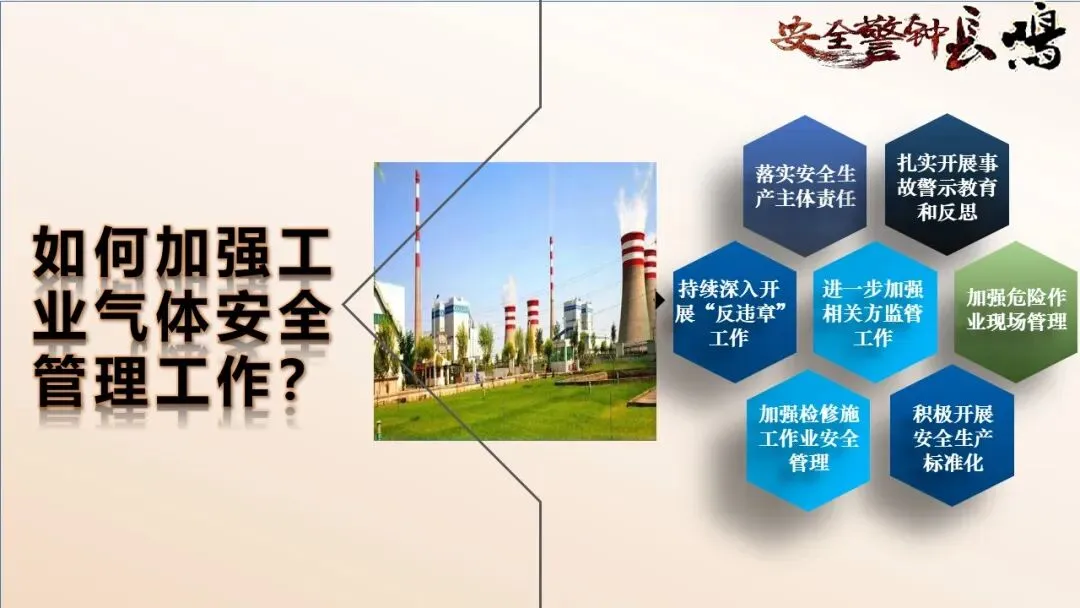 安全警钟长鸣

如何加强工业气体安全管理工作？

落实安全生产主体责任

扎实开展事故警示教育和反思

持续深入开展“反违章”工作

进一步加强相关方监管工作

加强危险作业现场管理

加强检修施工作业安全管理

积极开展安全生产标准化